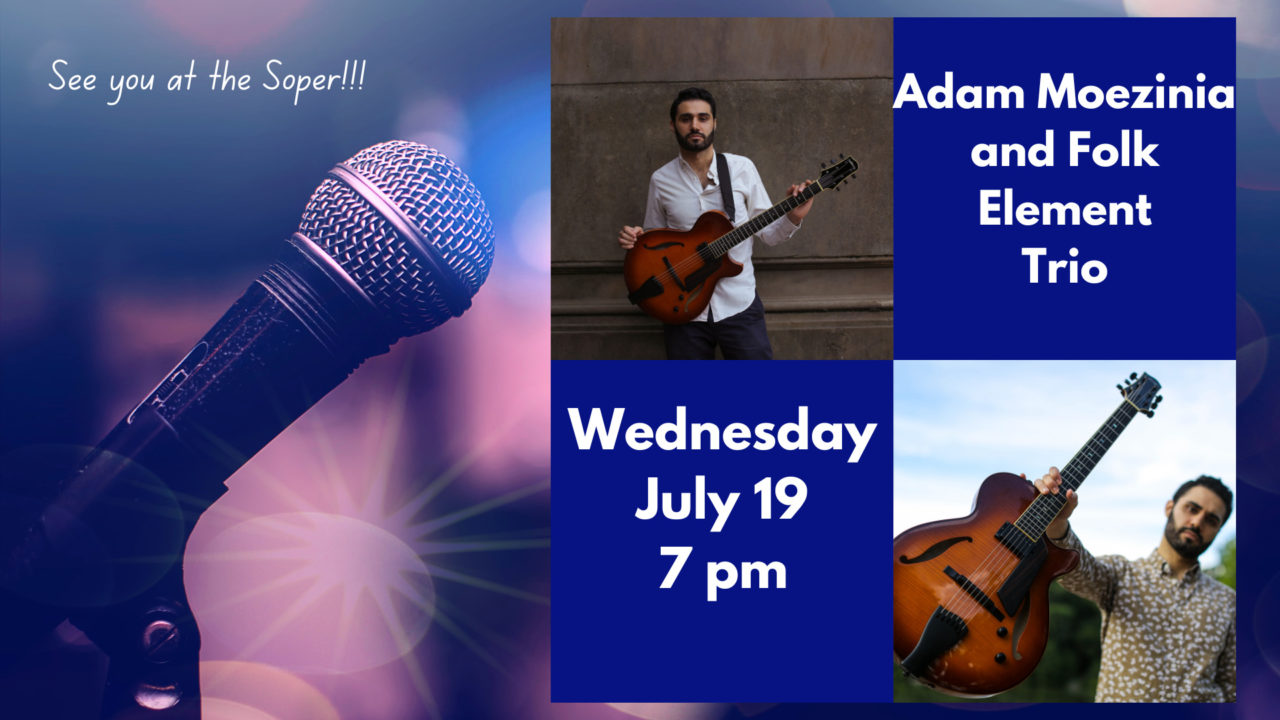 See you at the Soper!!!

Adam Moezinia and Folk Element Trio

Wednesday July 19 7 pm